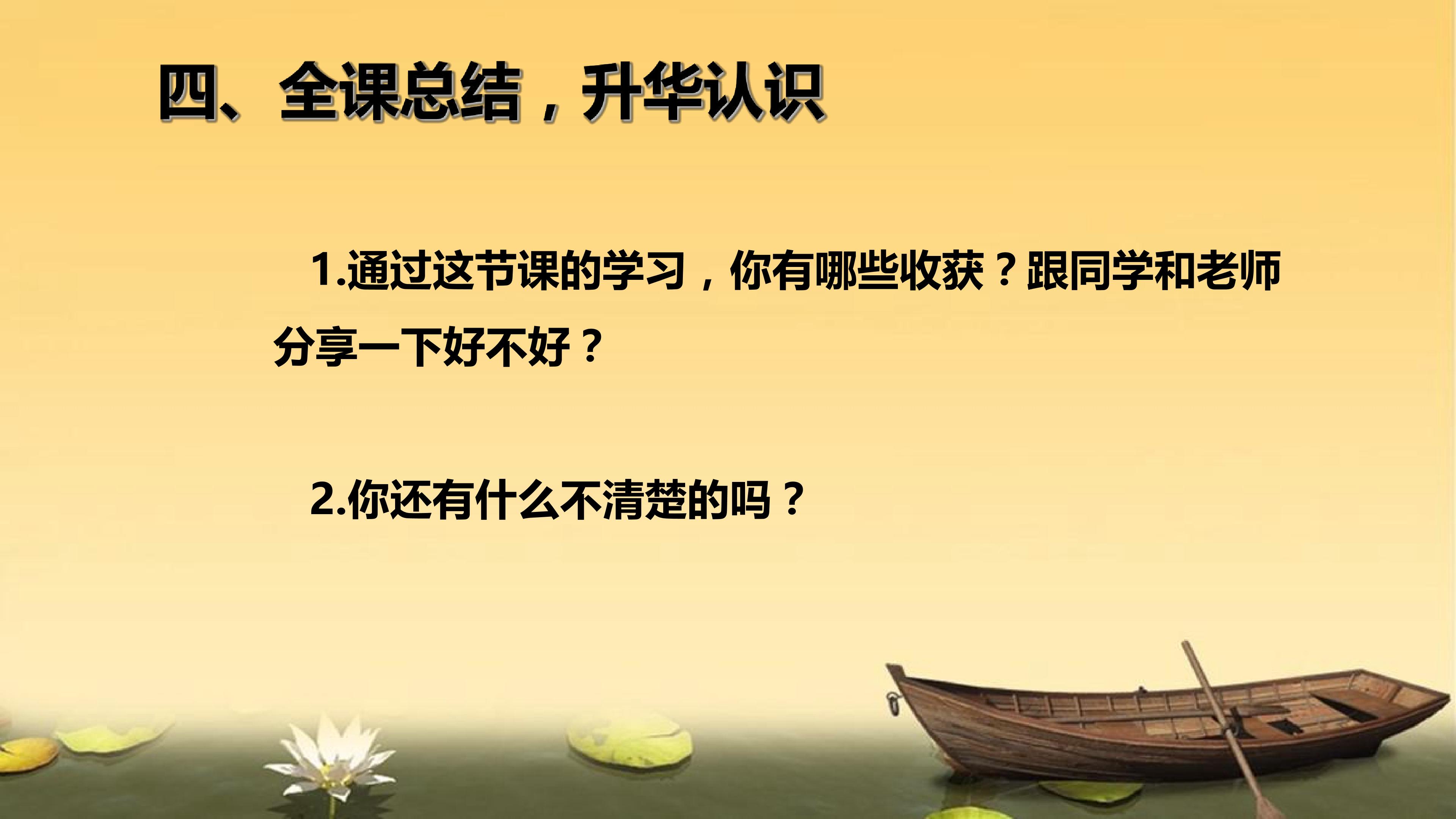 四、全课总结，升华认识

1.通过这节课的学习，你有哪些收获？跟同学和老师分享一下好不好？

2.你还有什么不清楚的吗？